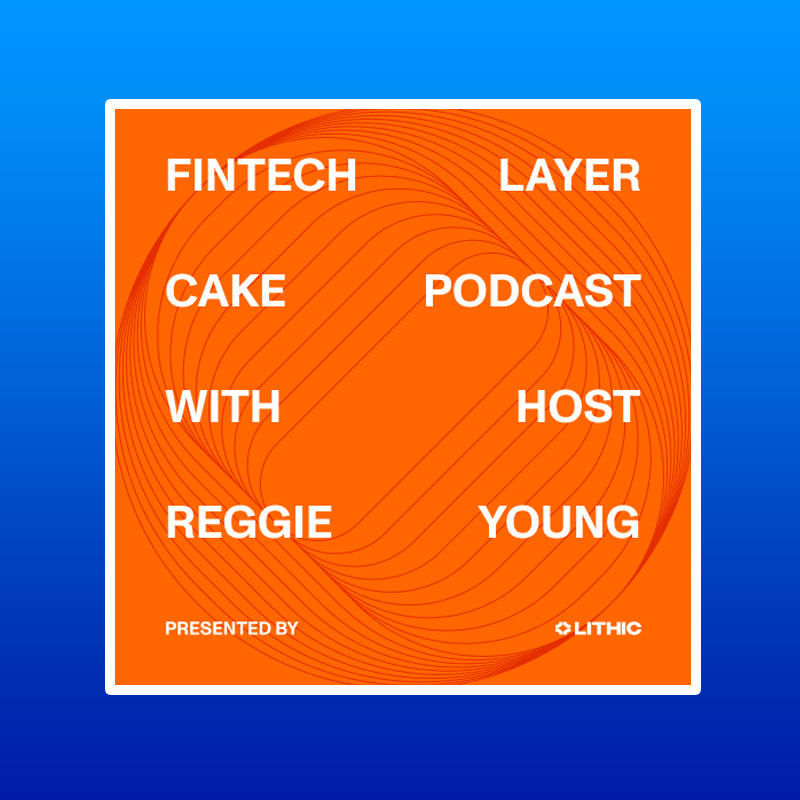 FINTECH LAYER
CAKE PODCAST
WITH HOST
REGGIE YOUNG

PRESENTED BY LITHIC